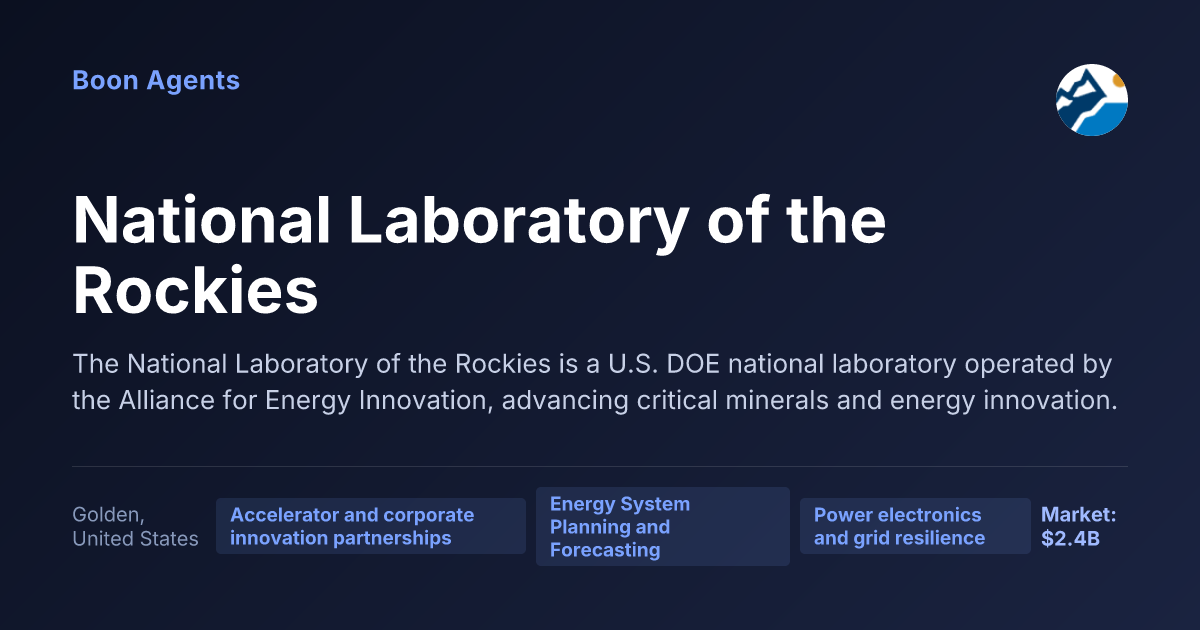 Boon Agents

National Laboratory of the Rockies

The National Laboratory of the Rockies is a U.S. DOE national laboratory operated by the Alliance for Energy Innovation, advancing critical minerals and energy innovation.

Golden, United States

Accelerator and corporate innovation partnerships

Energy System Planning and Forecasting

Power electronics and grid resilience

Market: $2.4B